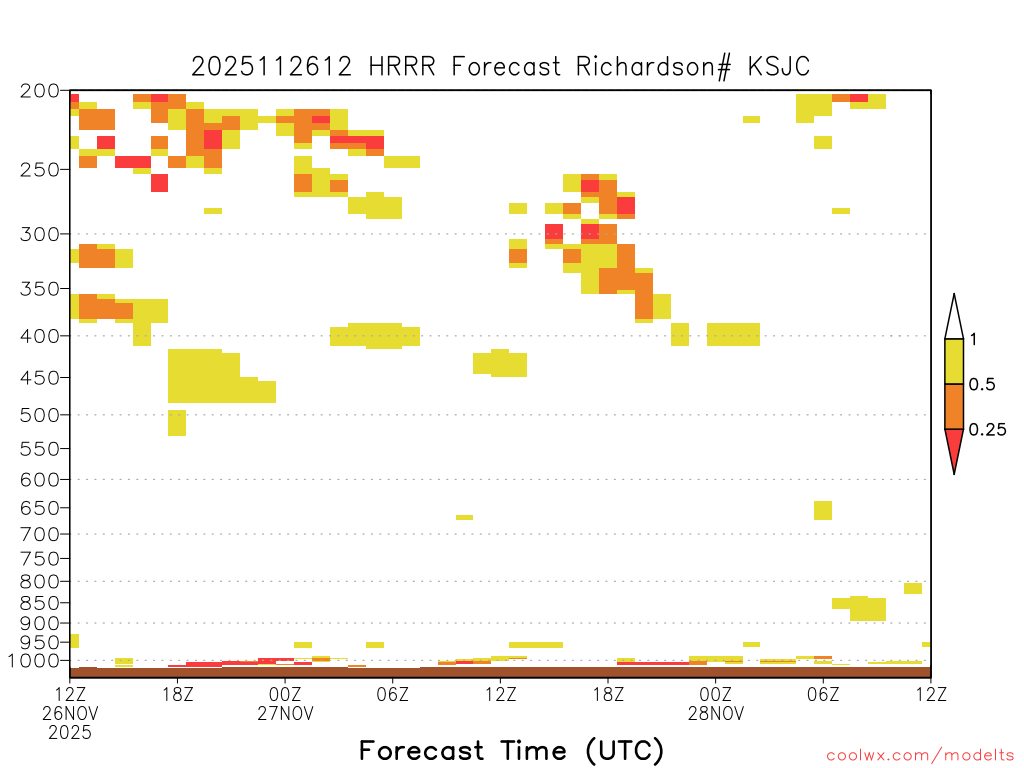 2025112612 HRRR Forecast Richardson# KSJC

200
250
300
350
400
450
500
550
600
650
700
750
800
850
900
950
1000

1
0.5
0.25

12Z 26NOV 2025
18Z
00Z 27NOV
06Z
12Z
18Z
00Z 28NOV
06Z
12Z

Forecast Time (UTC)

coolwx.com/modelts